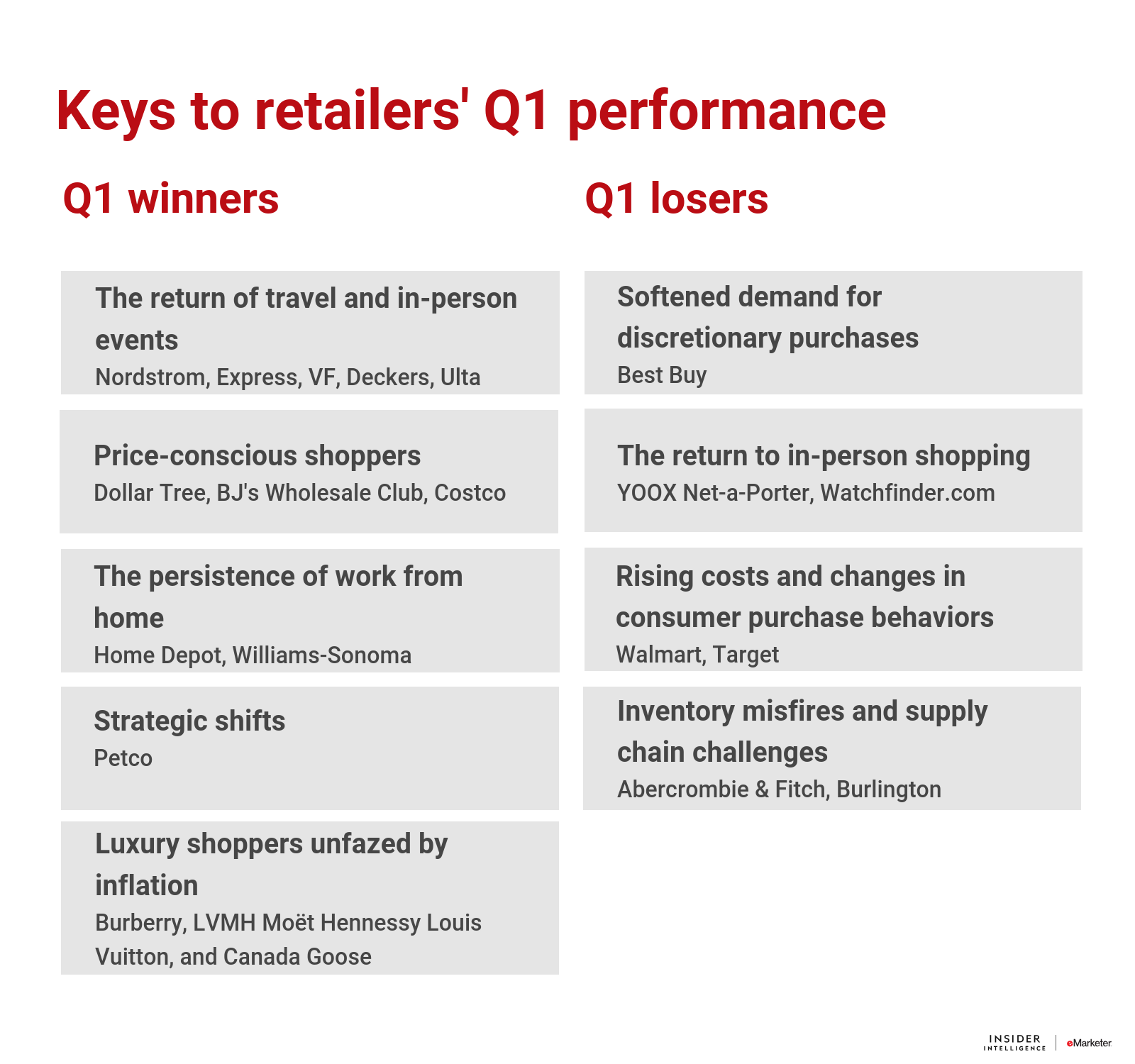 Keys to retailers' Q1 performance

Q1 winners

The return of travel and in-person events
Nordstrom, Express, VF, Deckers, Ulta

Price-conscious shoppers
Dollar Tree, BJ's Wholesale Club, Costco

The persistence of work from home
Home Depot, Williams-Sonoma

Strategic shifts
Petco

Luxury shoppers unfazed by inflation
Burberry, LVMH Moët Hennessy Louis Vuitton, and Canada Goose

Q1 losers

Softened demand for discretionary purchases
Best Buy

The return to in-person shopping
YOOX Net-a-Porter, Watchfinder.com

Rising costs and changes in consumer purchase behaviors
Walmart, Target

Inventory misfires and supply chain challenges
Abercrombie & Fitch, Burlington

INSIDER INTELLIGENCE | eMarketer